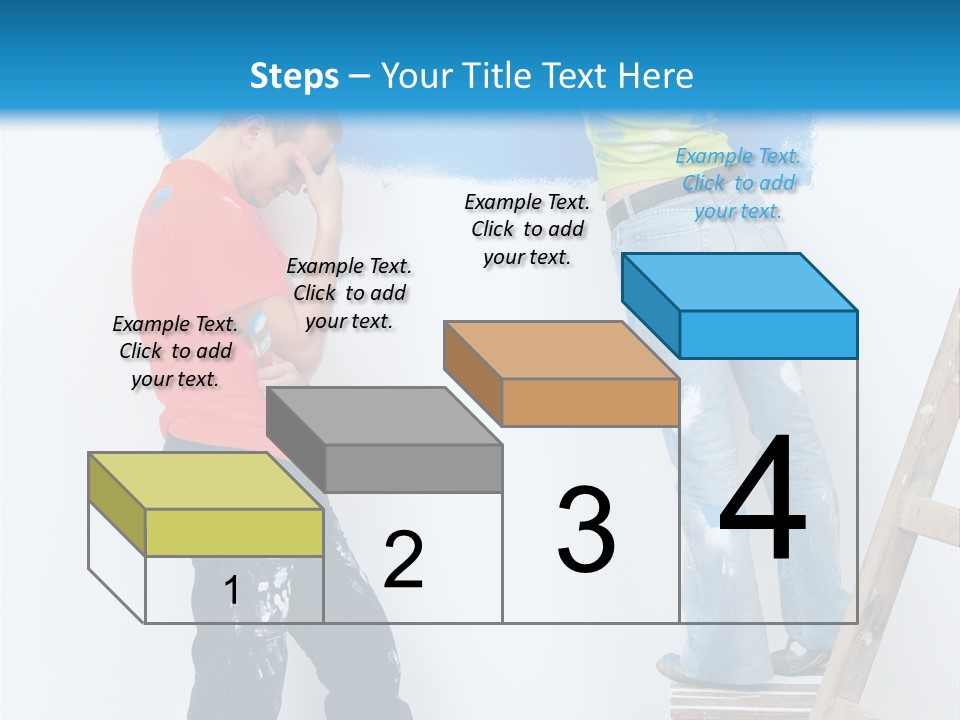 Steps – Your Title Text Here

Example Text. Click to add your text.

Example Text. Click to add your text.

Example Text. Click to add your text.

Example Text. Click to add your text.

1

2

3

4